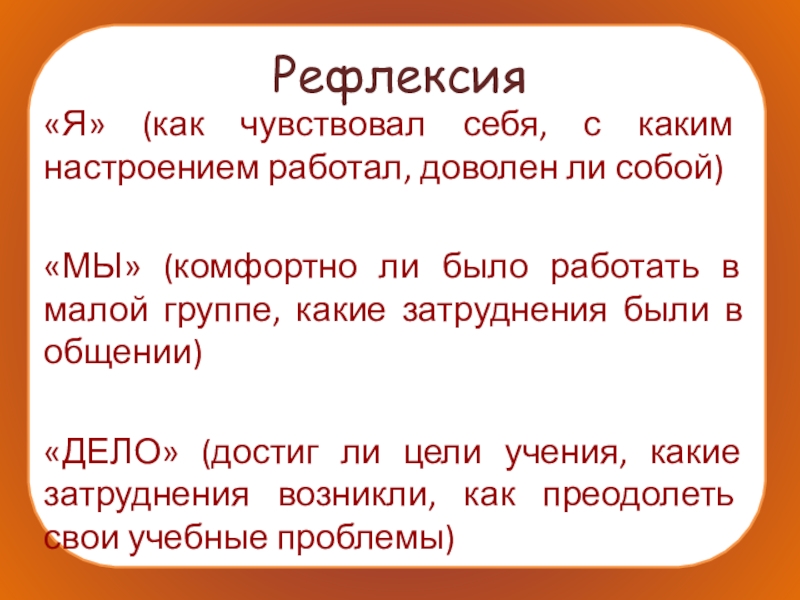 Рефлексия

«Я» (как чувствовал себя, с каким настроением работал, доволен ли собой)

«МЫ» (комфортно ли было работать в малой группе, какие затруднения были в общении)

«ДЕЛО» (достиг ли цели учения, какие затруднения возникли, как преодолеть свои учебные проблемы)